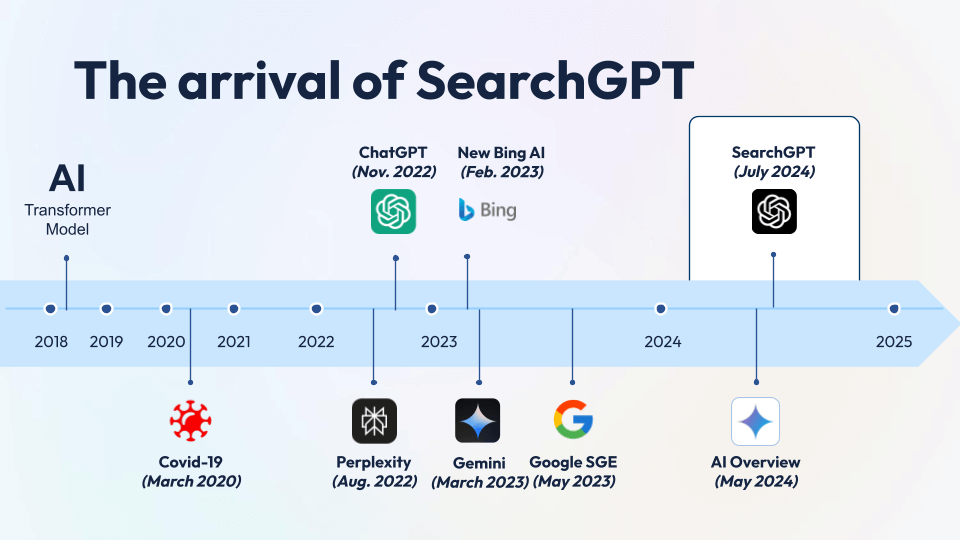 The arrival of SearchGPT

AI
Transformer Model

ChatGPT
(Nov. 2022)

New Bing AI
(Feb. 2023)

Bing

SearchGPT
(July 2024)

2018 2019 2020 2021 2022 2023 2024 2025

Covid-19
(March 2020)

Perplexity
(Aug. 2022)

Gemini
(March 2023)

Google SGE
(May 2023)

AI Overview
(May 2024)